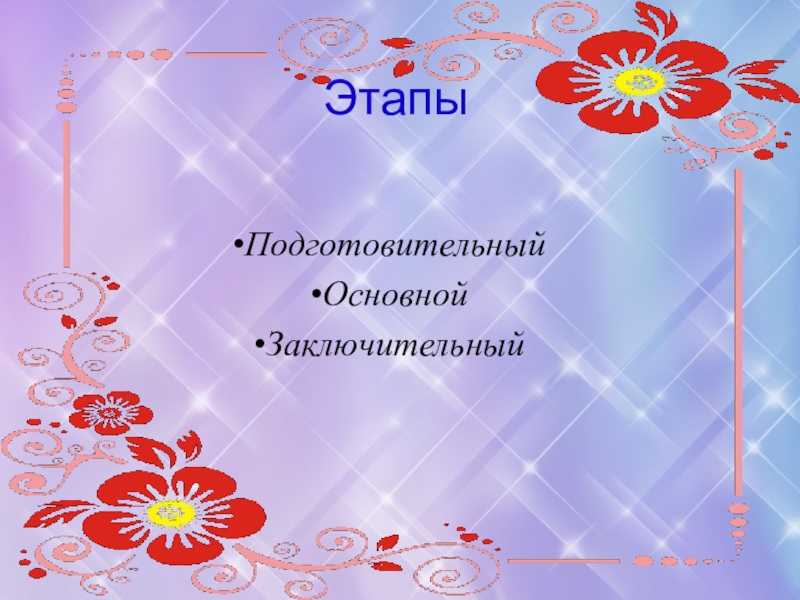 Этапы

•Подготовительный
•Основной
•Заключительный